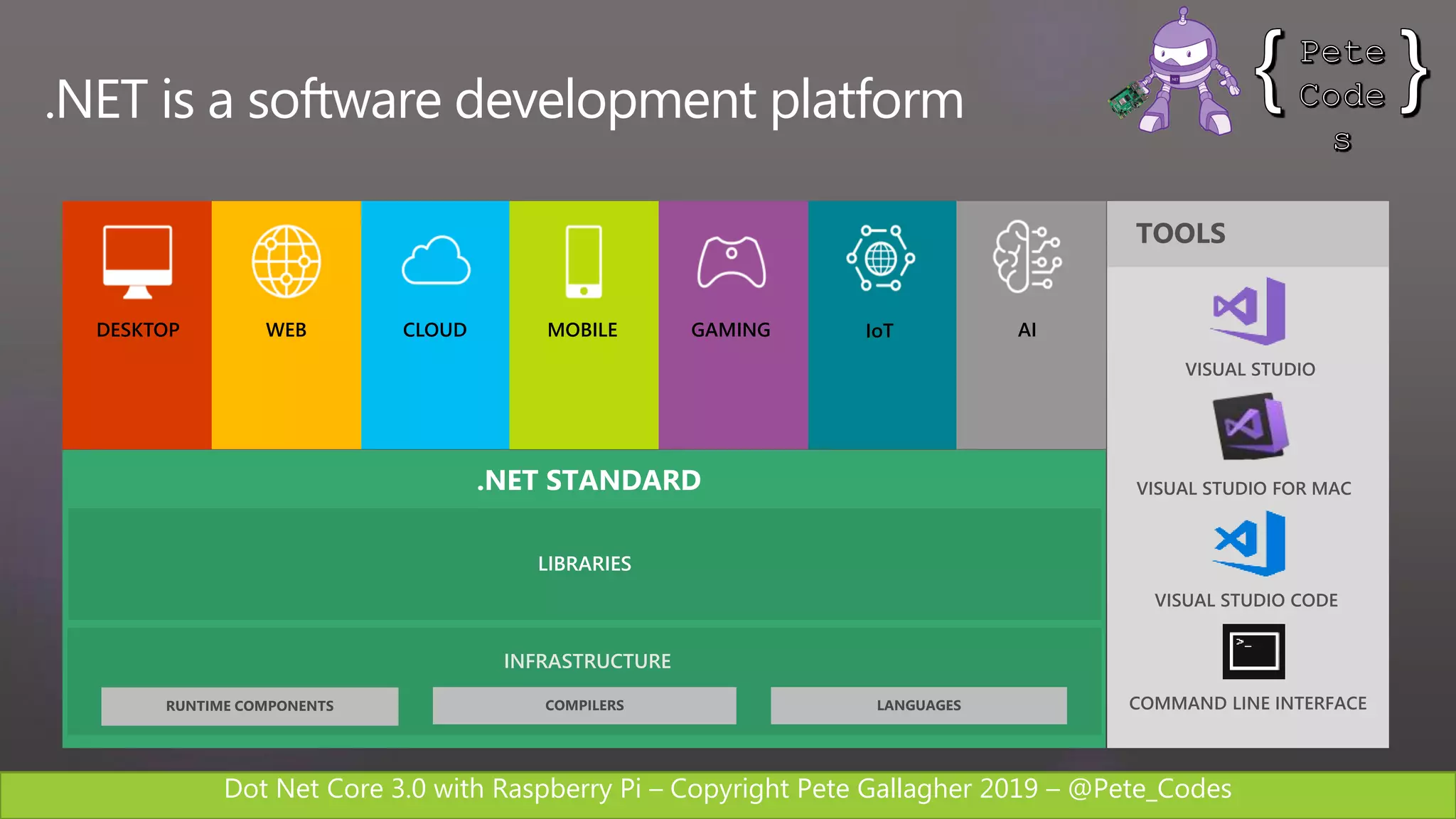 .NET is a software development platform

{ Pete Code s }

DESKTOP

WEB

CLOUD

MOBILE

GAMING

IoT

AI

TOOLS

VISUAL STUDIO

VISUAL STUDIO FOR MAC

VISUAL STUDIO CODE

COMMAND LINE INTERFACE

.NET STANDARD

LIBRARIES

INFRASTRUCTURE

RUNTIME COMPONENTS

COMPILERS

LANGUAGES

Dot Net Core 3.0 with Raspberry Pi – Copyright Pete Gallagher 2019 – @Pete_Codes